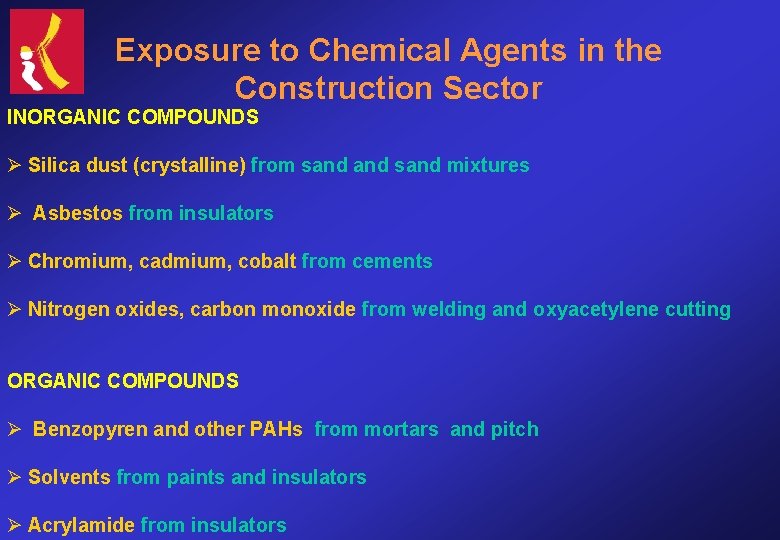 Exposure to Chemical Agents in the Construction Sector

INORGANIC COMPOUNDS

➢ Silica dust (crystalline) from sand and sand mixtures

➢ Asbestos from insulators

➢ Chromium, cadmium, cobalt from cements

➢ Nitrogen oxides, carbon monoxide from welding and oxyacetylene cutting

ORGANIC COMPOUNDS

➢ Benzopyren and other PAHs from mortars and pitch

➢ Solvents from paints and insulators

➢ Acrylamide from insulators